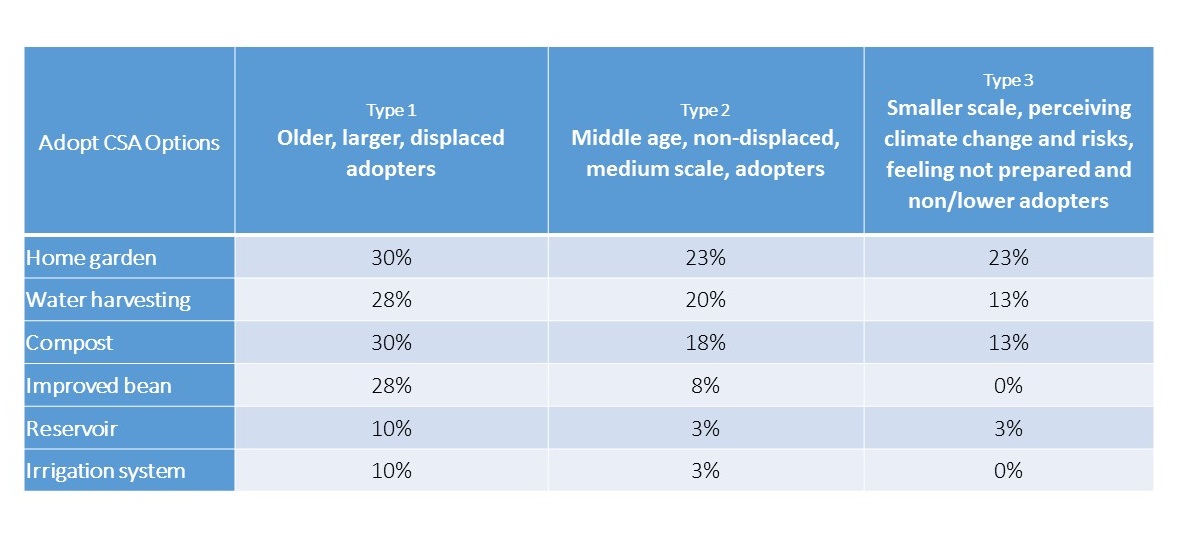 | Adopt CSA Options | Type 1 Older, larger, displaced adopters | Type 2 Middle age, non-displaced, medium scale, adopters | Type 3 Smaller scale, perceiving climate change and risks, feeling not prepared and non/lower adopters |
|---|---|---|---|
| Home garden | 30% | 23% | 23% |
| Water harvesting | 28% | 20% | 13% |
| Compost | 30% | 18% | 13% |
| Improved bean | 28% | 8% | 0% |
| Reservoir | 10% | 3% | 3% |
| Irrigation system | 10% | 3% | 0% |